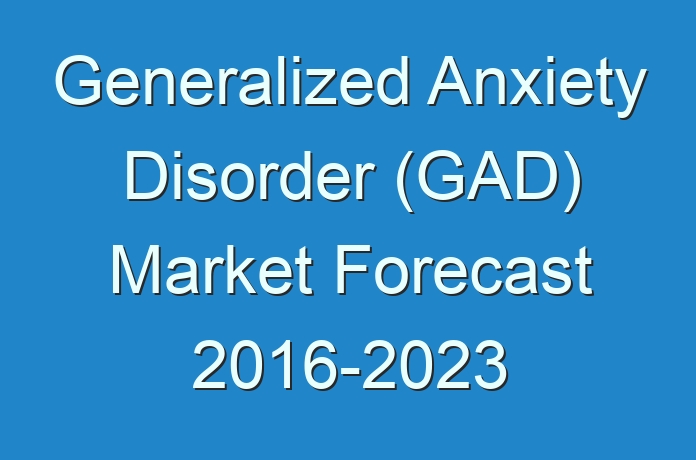 Generalized Anxiety Disorder (GAD) Market Forecast 2016-2023